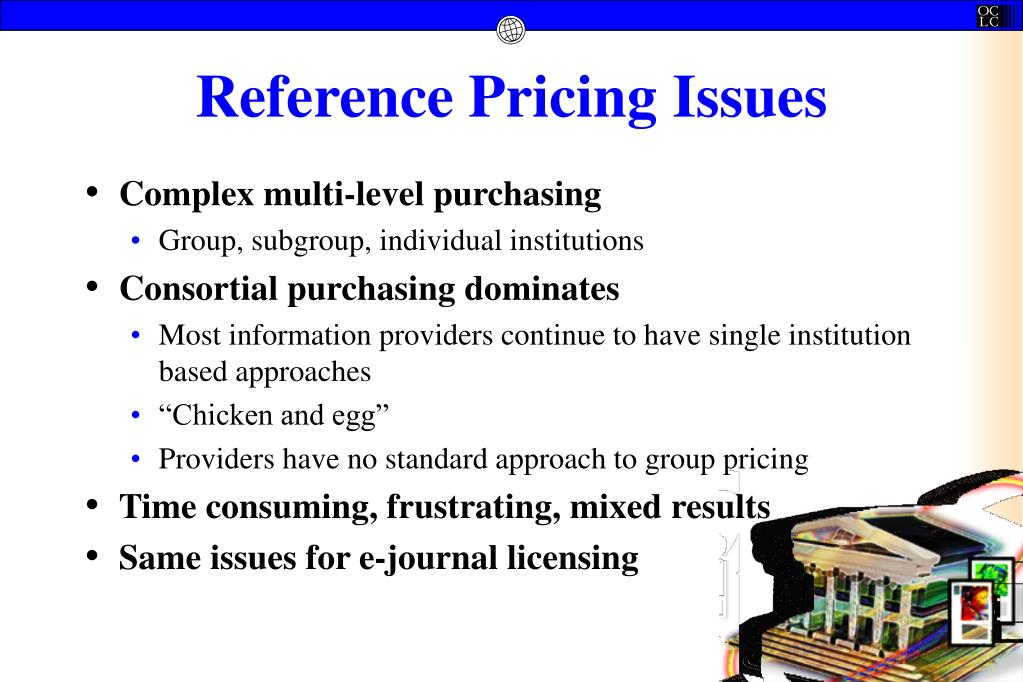 OC LC

Reference Pricing Issues

• Complex multi-level purchasing
  • Group, subgroup, individual institutions
• Consortial purchasing dominates
  • Most information providers continue to have single institution based approaches
  • “Chicken and egg”
  • Providers have no standard approach to group pricing
• Time consuming, frustrating, mixed results
• Same issues for e-journal licensing